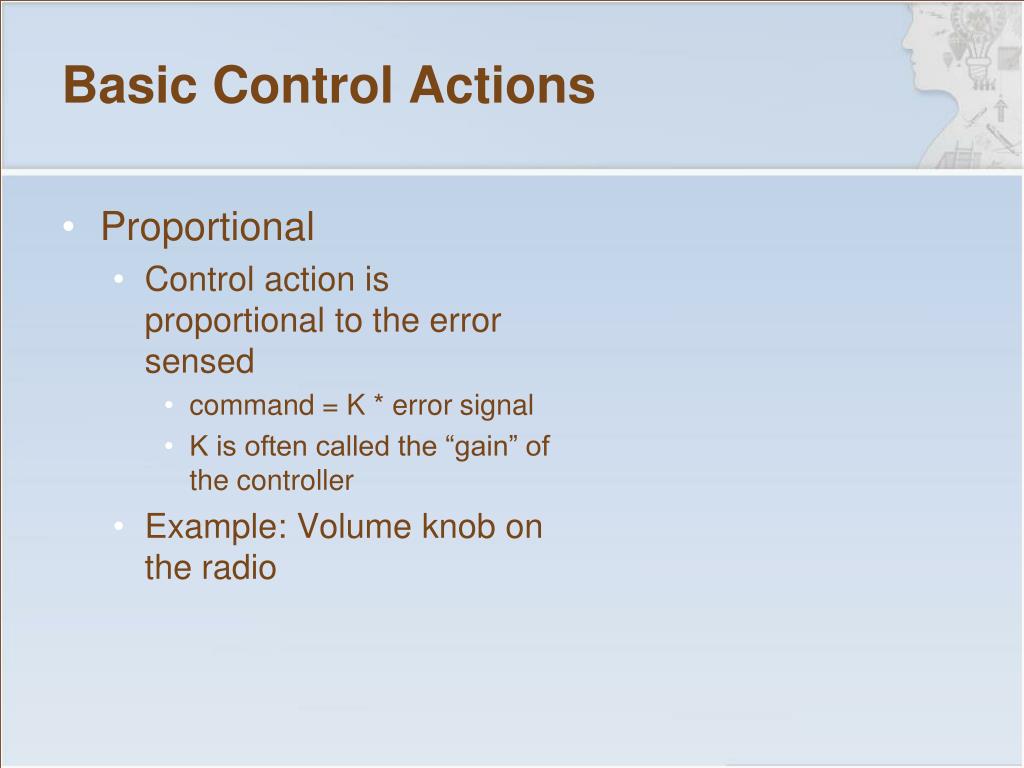 Basic Control Actions

• Proportional
  • Control action is proportional to the error sensed
    • command = K * error signal
    • K is often called the “gain” of the controller
  • Example: Volume knob on the radio